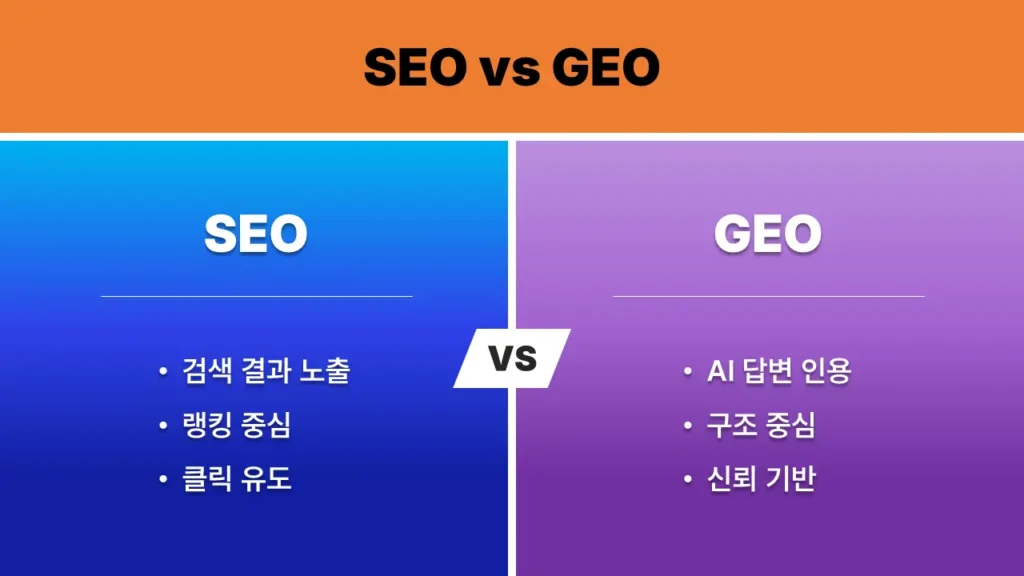 SEO vs GEO

SEO

• 검색 결과 노출
• 랭킹 중심
• 클릭 유도

VS

GEO

• AI 답변 인용
• 구조 중심
• 신뢰 기반